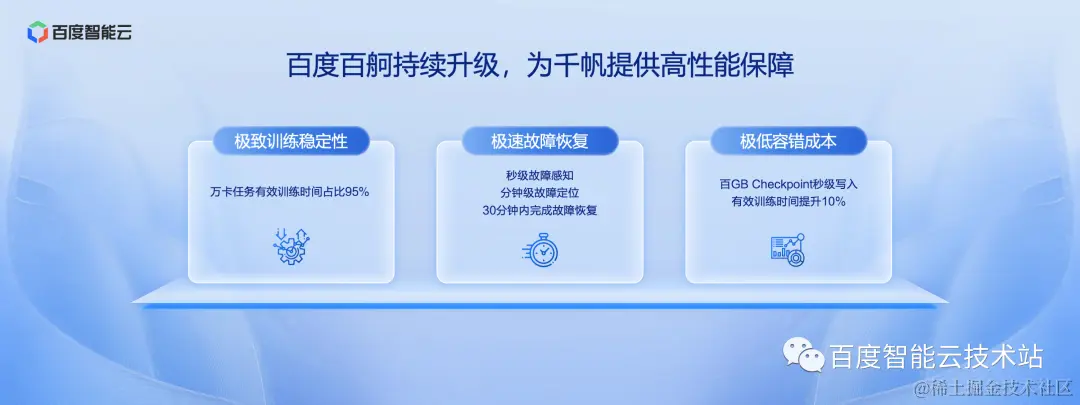 百度智能云

百度百舸持续升级，为千帆提供高性能保障

极致训练稳定性

万卡任务有效训练时间占比95%

极速故障恢复

秒级故障感知
分钟级故障定位
30分钟内完成故障恢复

极低容错成本

百GB Checkpoint秒级写入
有效训练时间提升10%

百度智能云技术站

@稀土掘金技术社区